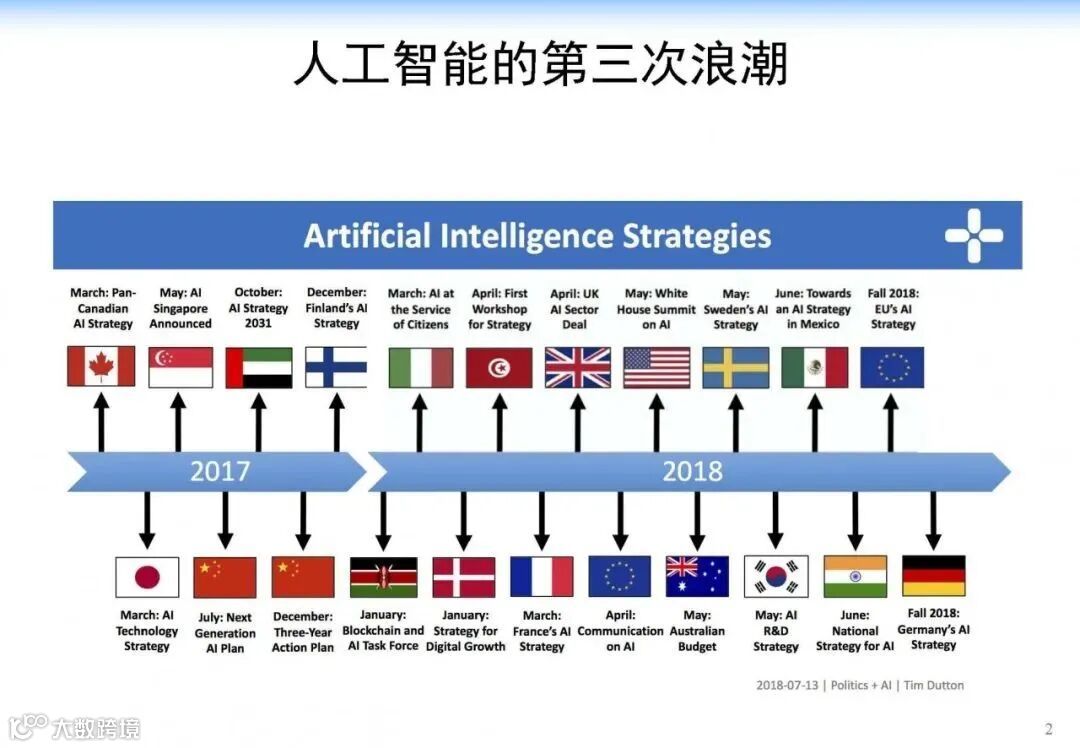 人工智能的第三次浪潮

Artificial Intelligence Strategies

March: Pan-Canadian AI Strategy

May: AI Singapore Announced

October: AI Strategy 2031

December: Finland's AI Strategy

March: AI at the Service of Citizens

April: First Workshop for Strategy

April: UK AI Sector Deal

May: White House Summit on AI

May: Sweden's AI Strategy

June: Towards an AI Strategy in Mexico

Fall 2018: EU's AI Strategy

2017

2018

March: AI Technology Strategy

July: Next Generation AI Plan

December: Three-Year Action Plan

January: Blockchain and AI Task Force

January: Strategy for Digital Growth

March: France's AI Strategy

April: Communication on AI

May: Australian Budget

May: AI R&D Strategy

June: National Strategy for AI

Fall 2018: Germany's AI Strategy

2018-07-13 | Politics + AI | Tim Dutton

大数跨境

2